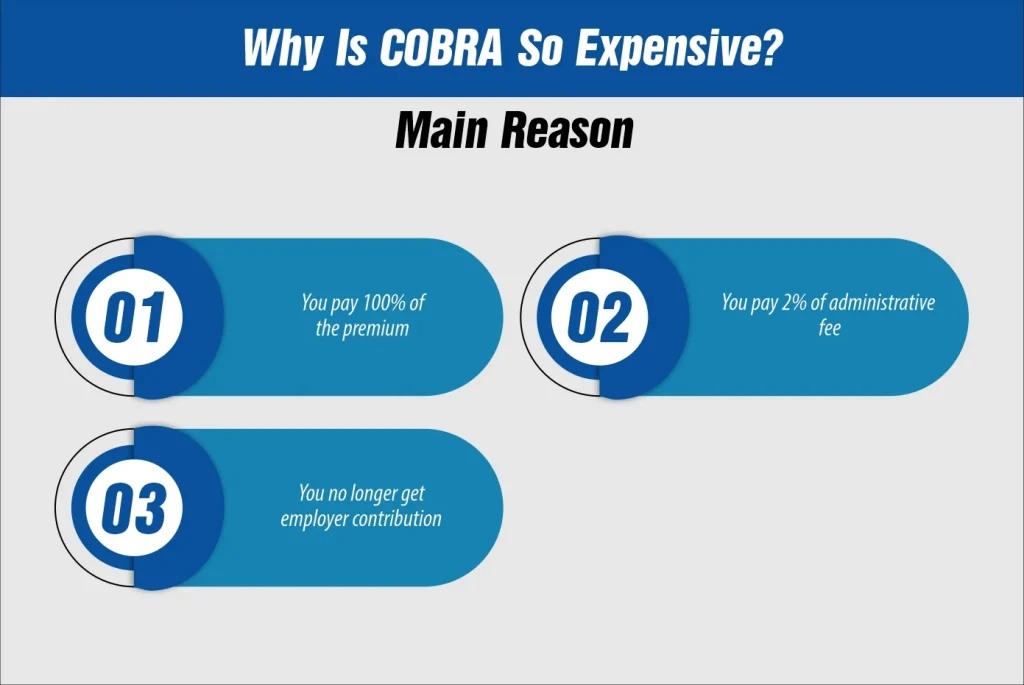 Why Is COBRA So Expensive?

Main Reason

01
You pay 100% of the premium

02
You pay 2% of administrative fee

03
You no longer get employer contribution